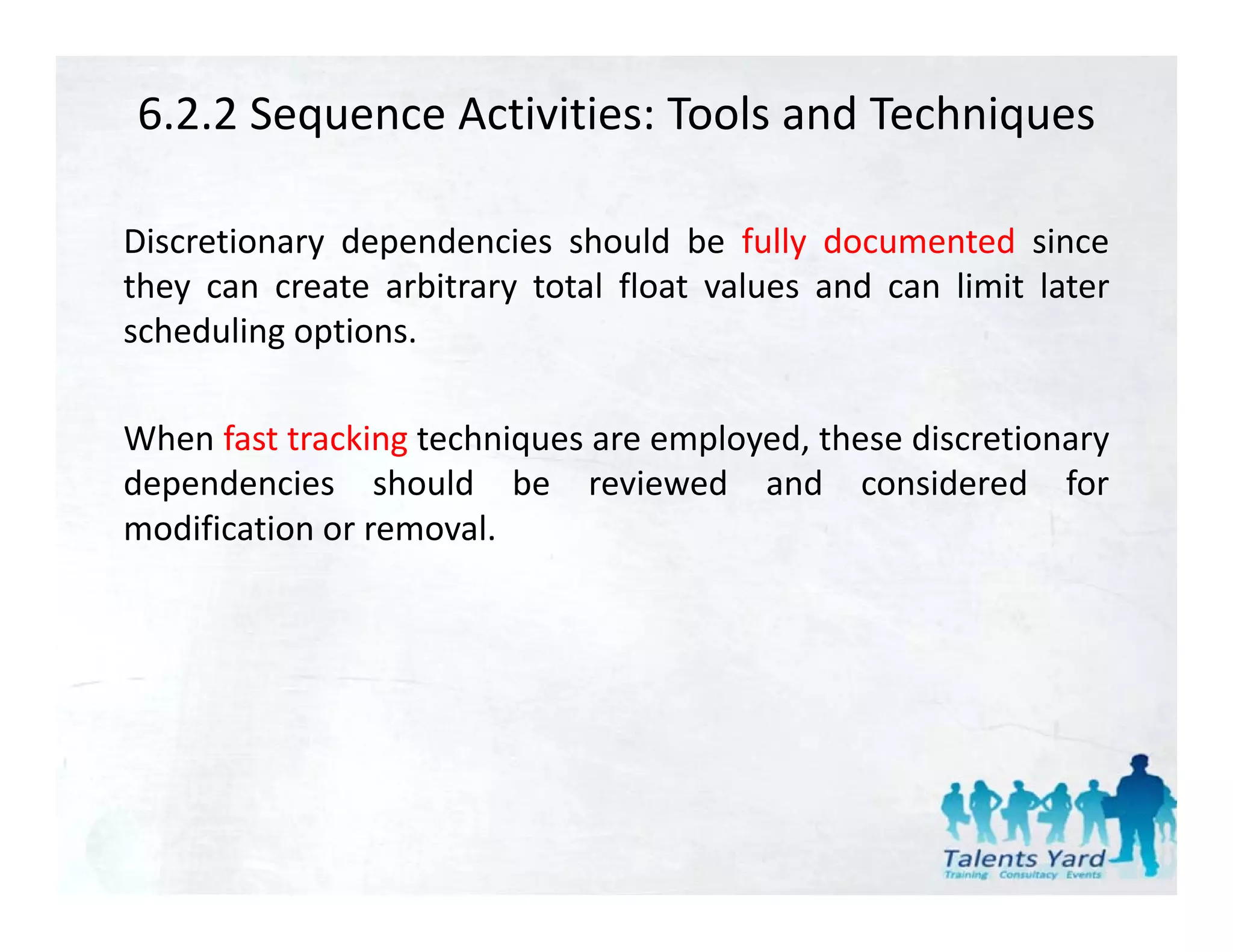 6.2.2 Sequence Activities: Tools and Techniques

Discretionary dependencies should be fully documented since they can create arbitrary total float values and can limit later scheduling options.

When fast tracking techniques are employed, these discretionary dependencies should be reviewed and considered for modification or removal.

Talents Yard
Training Consultacy Events